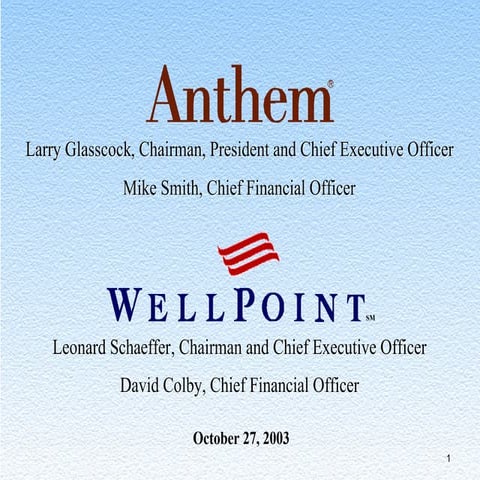 Anthem®

Larry Glasscock, Chairman, President and Chief Executive Officer

Mike Smith, Chief Financial Officer

WELLPOINT℠

Leonard Schaeffer, Chairman and Chief Executive Officer

David Colby, Chief Financial Officer

October 27, 2003

1